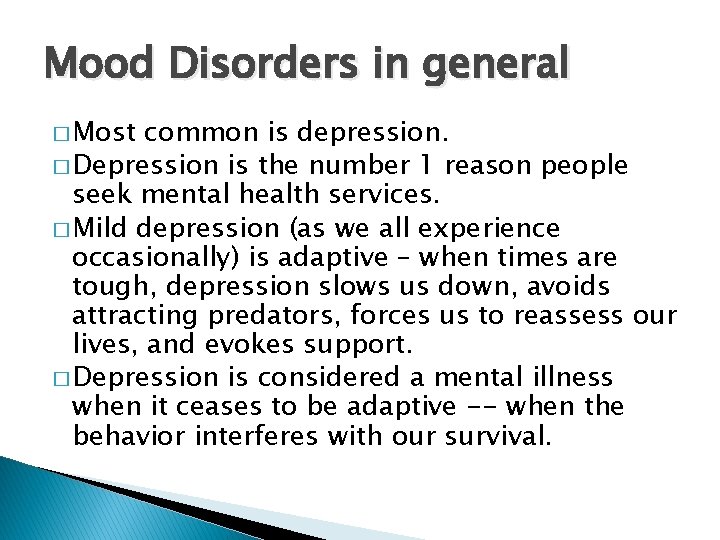 Mood Disorders in general

□ Most common is depression.

□ Depression is the number 1 reason people seek mental health services.

□ Mild depression (as we all experience occasionally) is adaptive – when times are tough, depression slows us down, avoids attracting predators, forces us to reassess our lives, and evokes support.

□ Depression is considered a mental illness when it ceases to be adaptive -- when the behavior interferes with our survival.